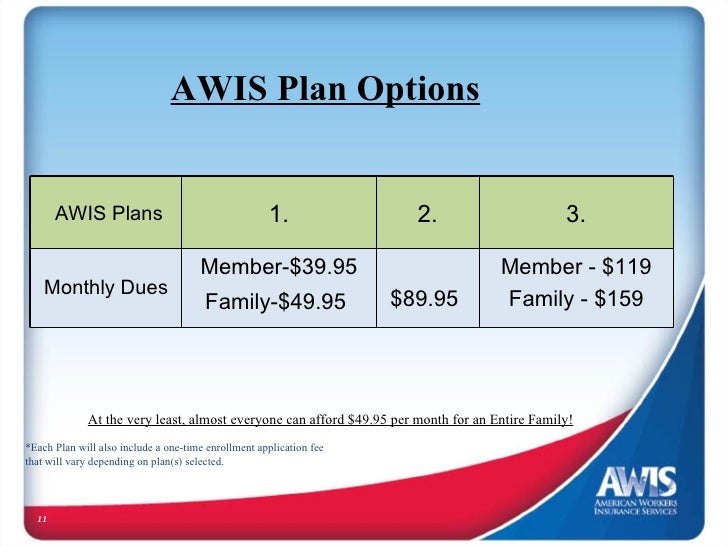 AWIS Plan Options

| AWIS Plans | 1. | 2. | 3. |
|---|---|---|---|
| Monthly Dues | Member-\$39.95 Family-\$49.95 | \$89.95 | Member - \$119 Family - \$159 |

At the very least, almost everyone can afford \$49.95 per month for an Entire Family!

*Each Plan will also include a one-time enrollment application fee that will vary depending on plan(s) selected.

AWIS
AMERICAN WORKERS INSURANCE SERVICES

11